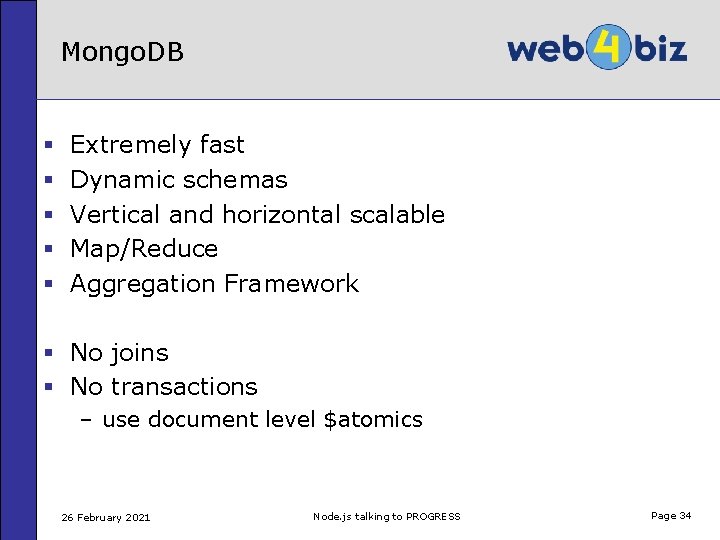 MongoDB

web4biz

- Extremely fast
- Dynamic schemas
- Vertical and horizontal scalable
- Map/Reduce
- Aggregation Framework

- No joins
- No transactions
  – use document level \$atomics

26 February 2021

Node.js talking to PROGRESS

Page 34